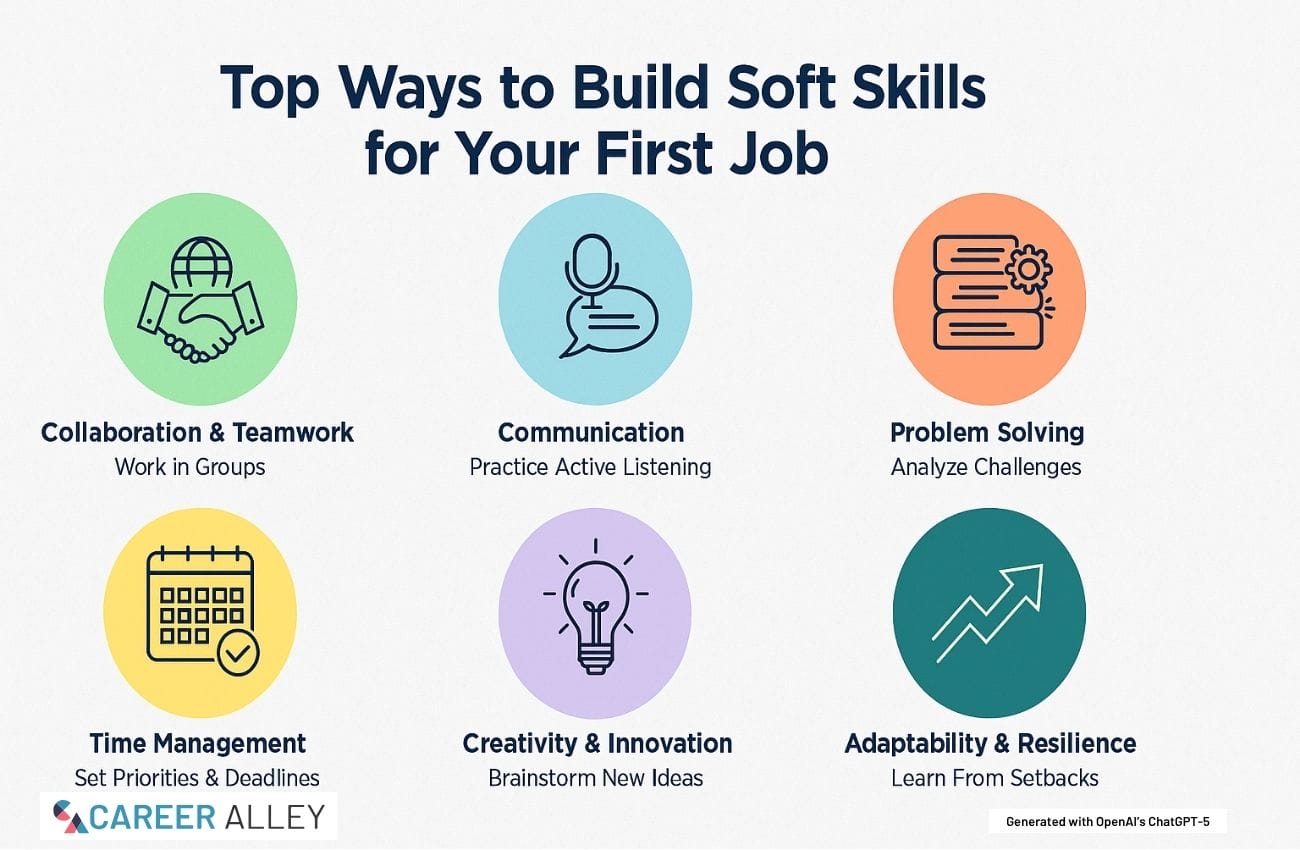 Top Ways to Build Soft Skills for Your First Job

Collaboration & Teamwork
Work in Groups

Communication
Practice Active Listening

Problem Solving
Analyze Challenges

Time Management
Set Priorities & Deadlines

Creativity & Innovation
Brainstorm New Ideas

Adaptability & Resilience
Learn From Setbacks

CAREER ALLEY

Generated with OpenAI's ChatGPT-5